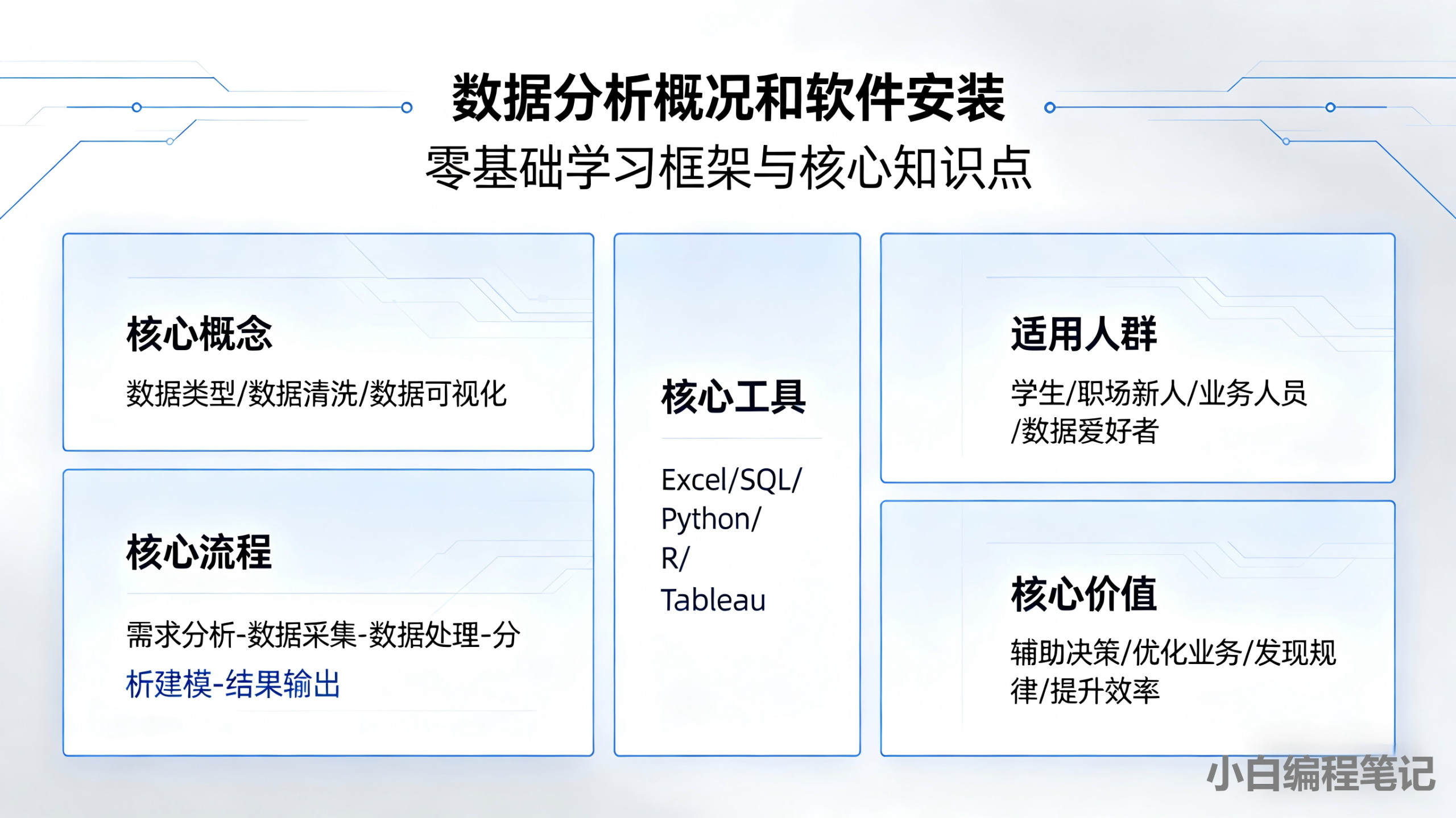 数据分析概况和软件安装

零基础学习框架与核心知识点

核心概念

数据类型/数据清洗/数据可视化

核心流程

需求分析-数据采集-数据处理-分析建模-结果输出

核心工具

Excel/SQL/Python/R/Tableau

适用人群

学生/职场新人/业务人员/数据爱好者

核心价值

辅助决策/优化业务/发现规律/提升效率

小白编程笔记